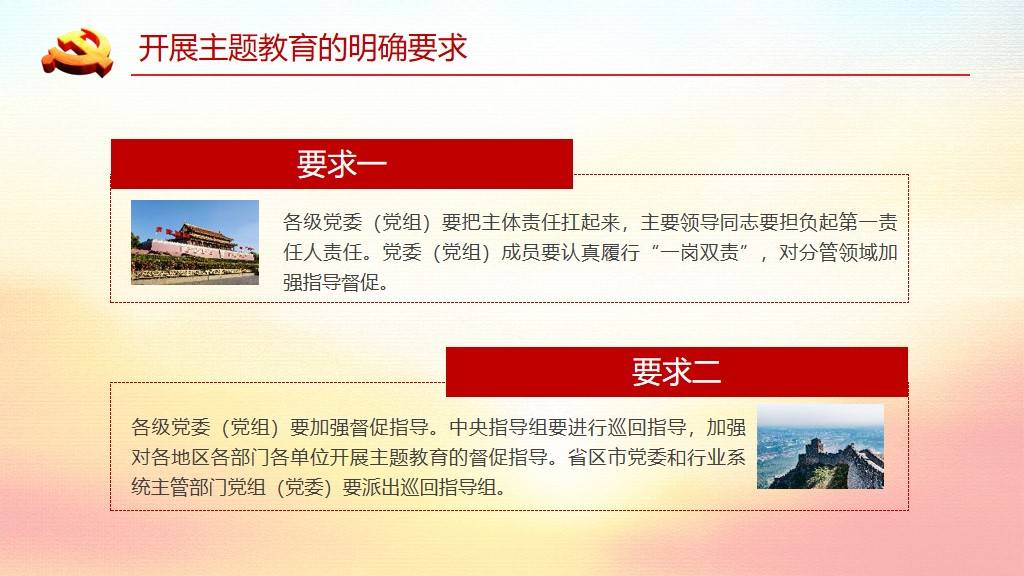 开展主题教育的明确要求

要求一

各级党委（党组）要把主体责任扛起来，主要领导同志要担负起第一责任人责任。党委（党组）成员要认真履行“一岗双责”，对分管领域加强指导督促。

要求二

各级党委（党组）要加强督促指导。中央指导组要进行巡回指导，加强对各地区各部门各单位开展主题教育的督促指导。省区市党委和行业系统主管部门党组（党委）要派出巡回指导组。